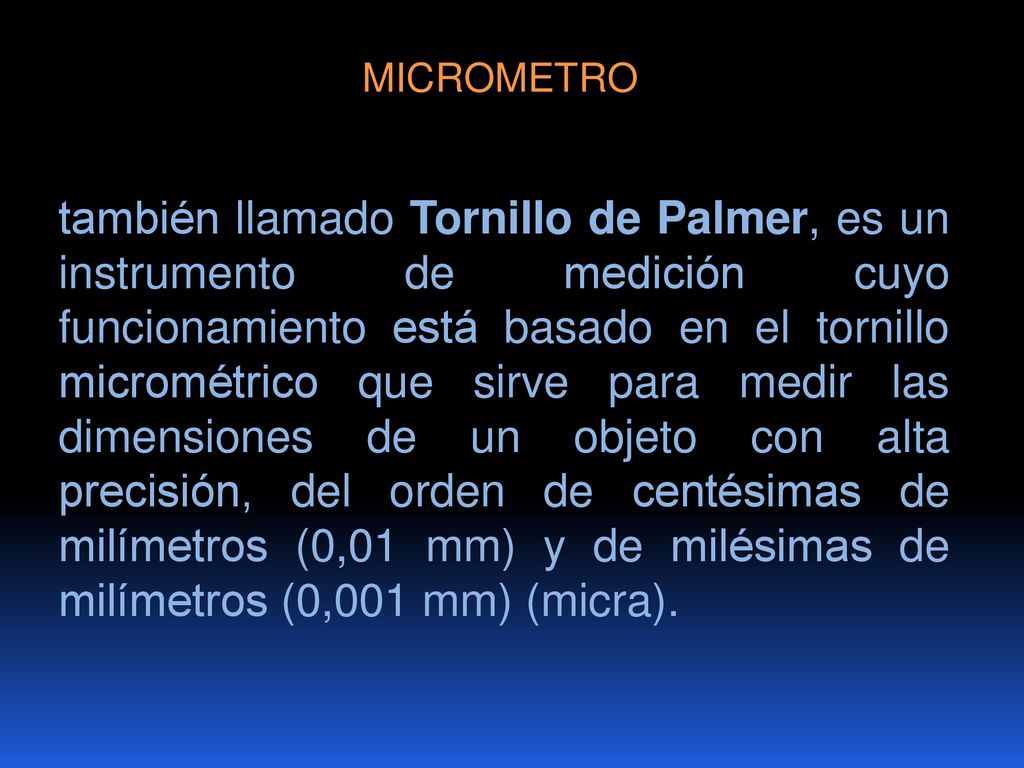 MICROMETRO

también llamado Tornillo de Palmer, es un instrumento de medición cuyo funcionamiento está basado en el tornillo micrométrico que sirve para medir las dimensiones de un objeto con alta precisión, del orden de centésimas de milímetros (0,01 mm) y de milésimas de milímetros (0,001 mm) (micra).